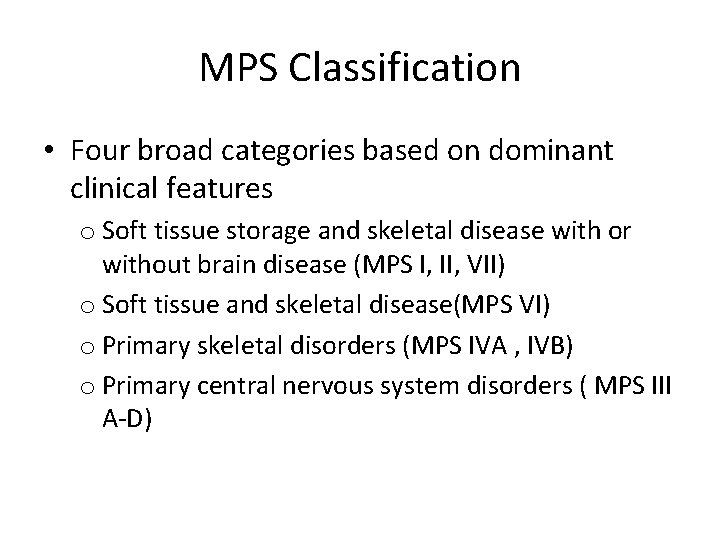 MPS Classification

• Four broad categories based on dominant clinical features

o Soft tissue storage and skeletal disease with or without brain disease (MPS I, II, VII)

o Soft tissue and skeletal disease(MPS VI)

o Primary skeletal disorders (MPS IVA , IVB)

o Primary central nervous system disorders ( MPS III A-D)